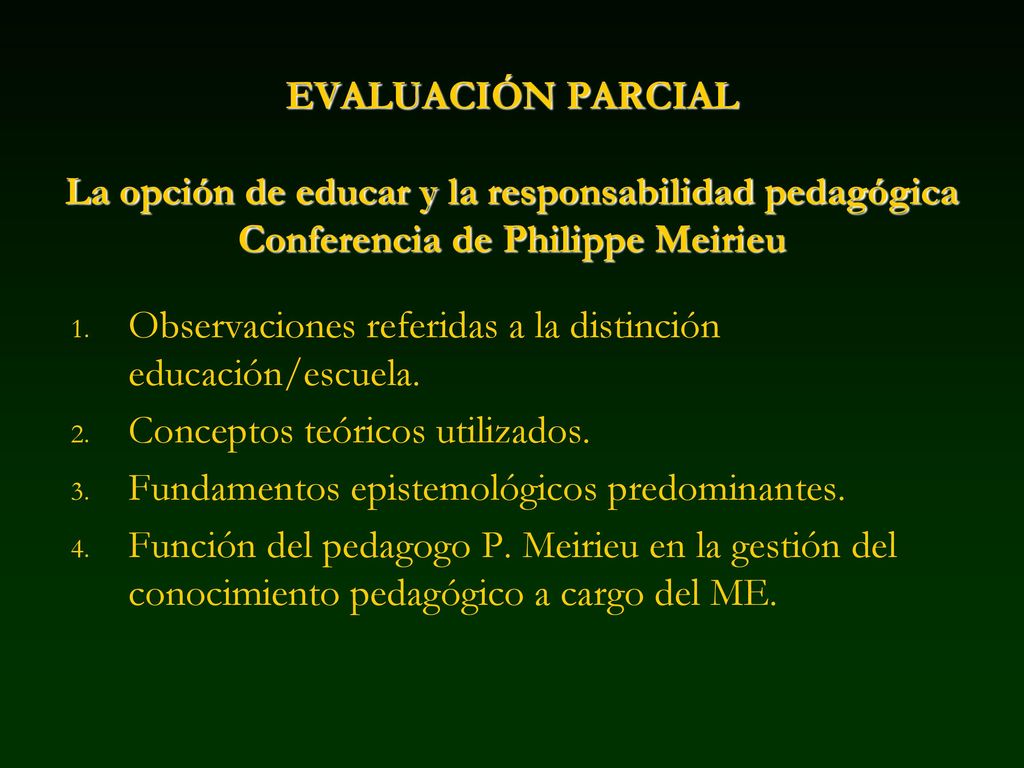 EVALUACIÓN PARCIAL

La opción de educar y la responsabilidad pedagógica
Conferencia de Philippe Meirieu

1. Observaciones referidas a la distinción educación/escuela.
2. Conceptos teóricos utilizados.
3. Fundamentos epistemológicos predominantes.
4. Función del pedagogo P. Meirieu en la gestión del conocimiento pedagógico a cargo del ME.